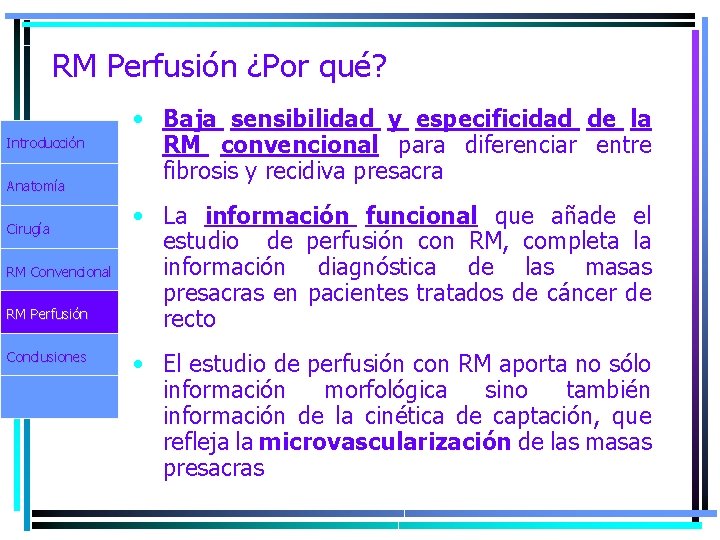 RM Perfusión ¿Por qué?

Introducción

Anatomía

Cirugía

RM Convencional

RM Perfusión

Conclusiones

• Baja sensibilidad y especificidad de la RM convencional para diferenciar entre fibrosis y recidiva presacra

• La información funcional que añade el estudio de perfusión con RM, completa la información diagnóstica de las masas presacras en pacientes tratados de cáncer de recto

• El estudio de perfusión con RM aporta no sólo información morfológica sino también información de la cinética de captación, que refleja la microvascularización de las masas presacras